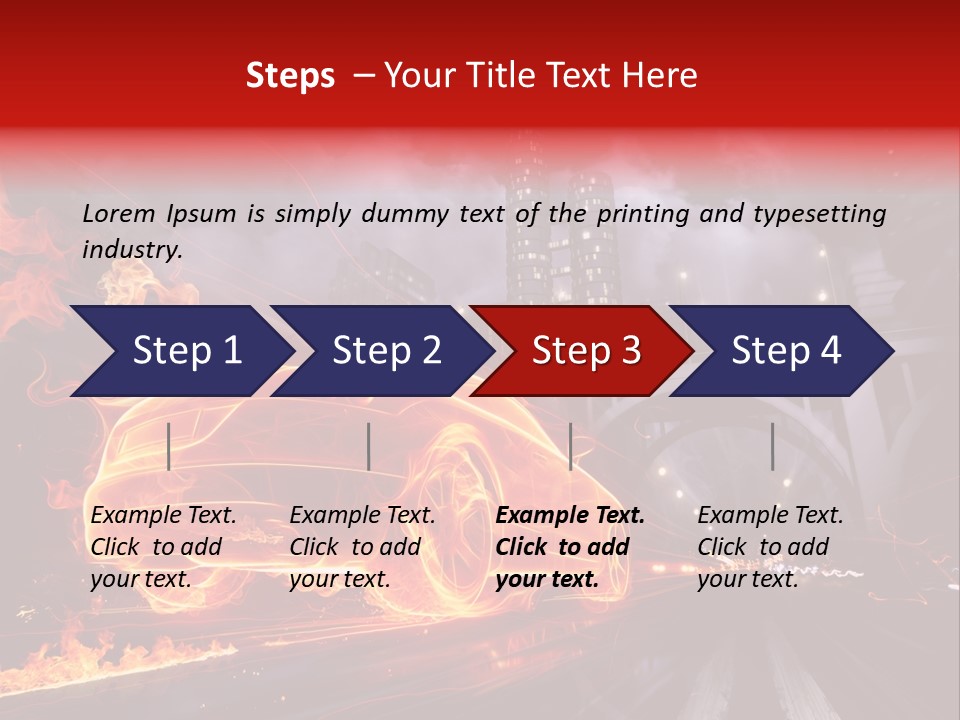 Steps – Your Title Text Here

Lorem Ipsum is simply dummy text of the printing and typesetting industry.

Step 1

Step 2

Step 3

Step 4

Example Text. Click to add your text.

Example Text. Click to add your text.

Example Text. Click to add your text.

Example Text. Click to add your text.